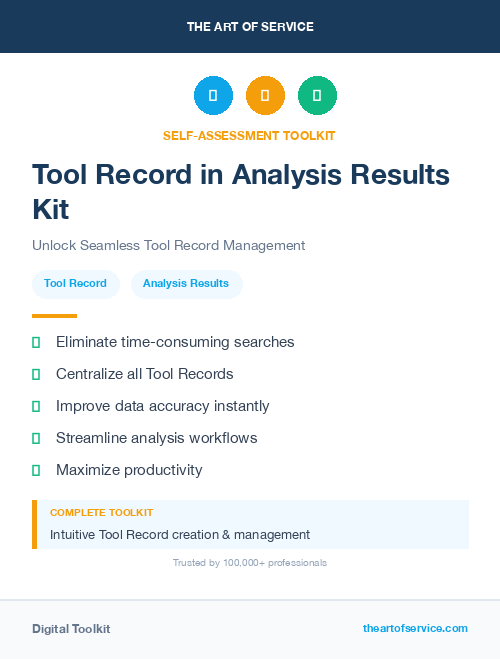 THE ART OF SERVICE

SELF-ASSESSMENT TOOLKIT

Tool Record in Analysis Results Kit

Unlock Seamless Tool Record Management

Tool Record

Analysis Results

Eliminate time-consuming searches

Centralize all Tool Records

Improve data accuracy instantly

Streamline analysis workflows

Maximize productivity

COMPLETE TOOLKIT

Intuitive Tool Record creation & management

Trusted by 100,000+ professionals

Digital Toolkit

theartofservice.com